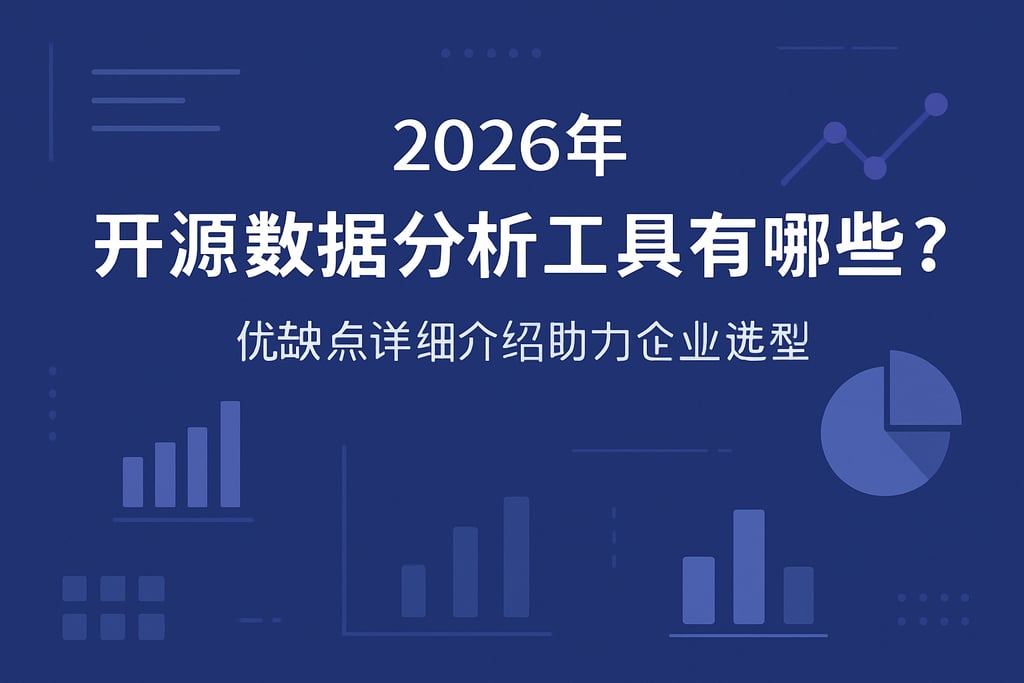 2026年
开源数据分析工具有哪些？

优缺点详细介绍助力企业选型